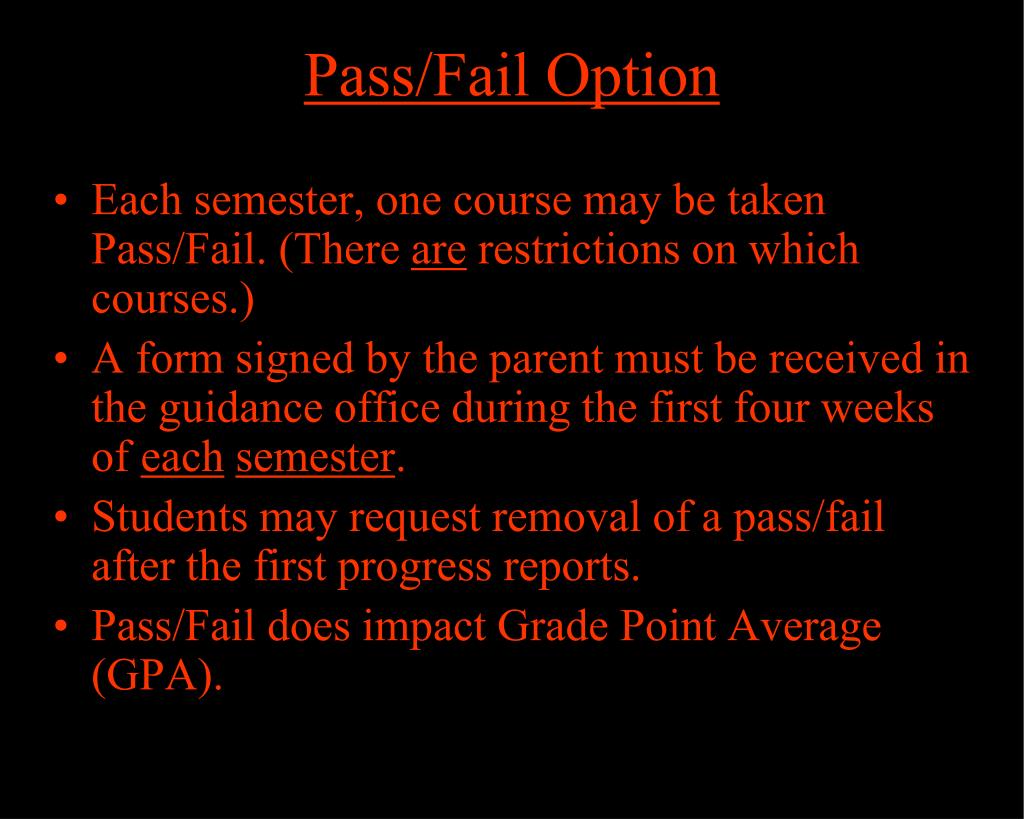 Pass/Fail Option

• Each semester, one course may be taken Pass/Fail. (There are restrictions on which courses.)
• A form signed by the parent must be received in the guidance office during the first four weeks of each semester.
• Students may request removal of a pass/fail after the first progress reports.
• Pass/Fail does impact Grade Point Average (GPA).